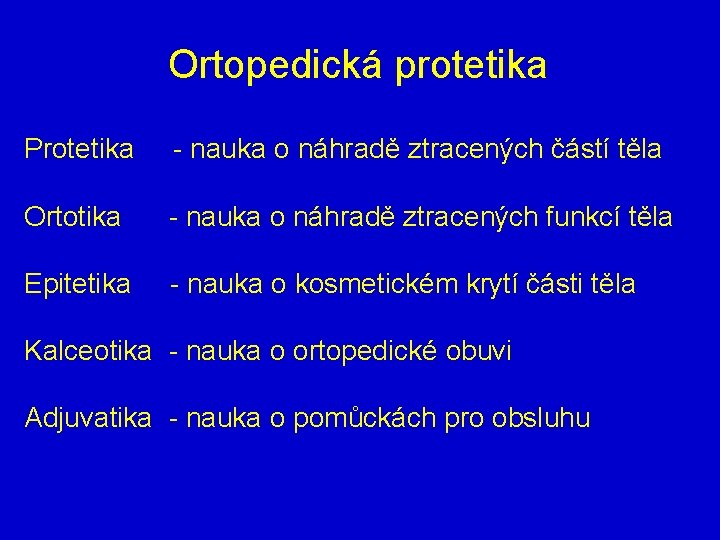 Ortopedická protetika

Protetika - nauka o náhradě ztracených částí těla

Ortotika - nauka o náhradě ztracených funkcí těla

Epitetika - nauka o kosmetickém krytí části těla

Kalceotika - nauka o ortopedické obuvi

Adjuvatika - nauka o pomůckách pro obsluhu